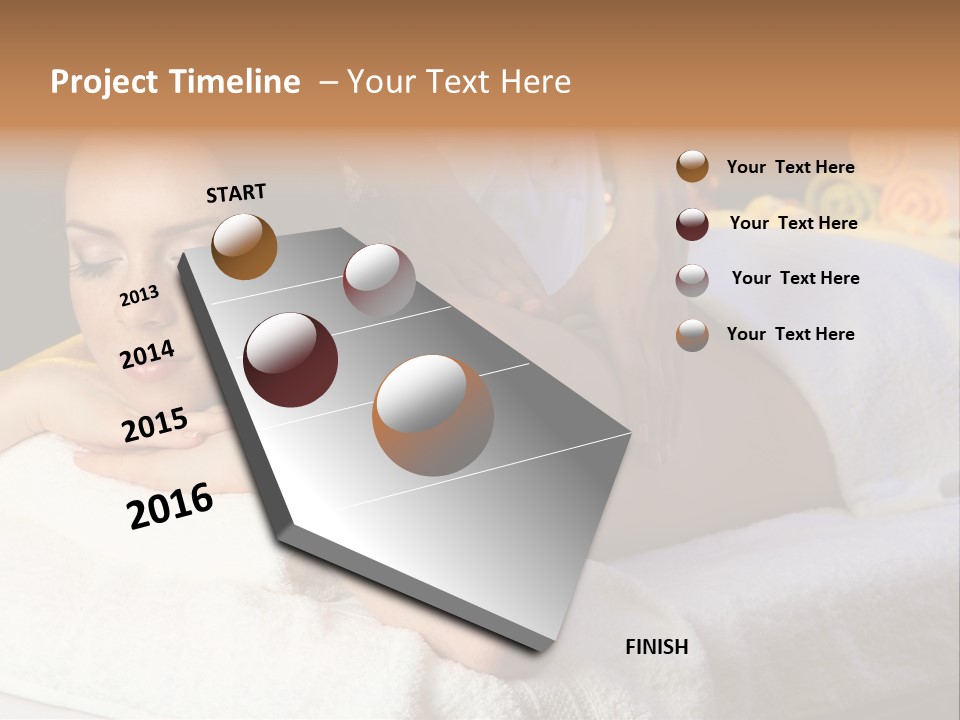 Project Timeline – Your Text Here

START

2013

2014

2015

2016

FINISH

Your Text Here

Your Text Here

Your Text Here

Your Text Here